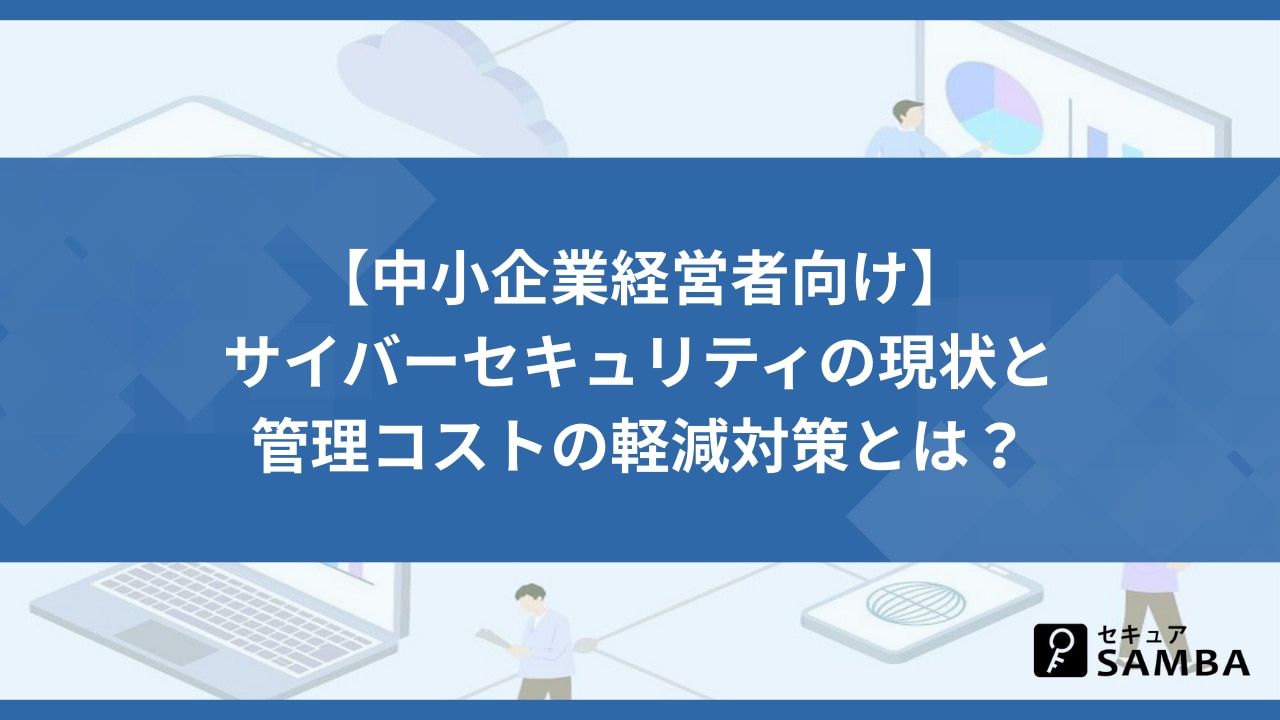 【中小企業経営者向け】
サイバーセキュリティの現状と
管理コストの軽減対策とは？

セキュア
SAMBA